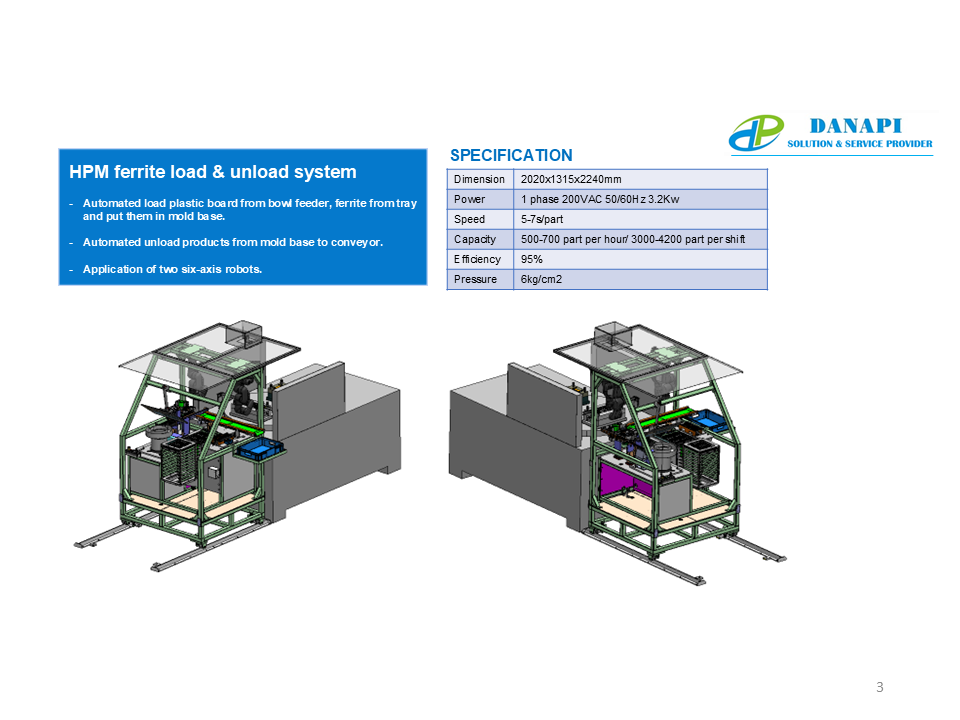 DANAPI
SOLUTION & SERVICE PROVIDER

HPM ferrite load & unload system

- Automated load plastic board from bowl feeder, ferrite from tray and put them in mold base.

- Automated unload products from mold base to conveyor.

- Application of two six-axis robots.

SPECIFICATION

| Dimension | 2020x1315x2240mm |
|---|---|
| Power | 1 phase 200VAC 50/60Hz 3.2Kw |
| Speed | 5-7s/part |
| Capacity | 500-700 part per hour/ 3000-4200 part per shift |
| Efficiency | 95% |
| Pressure | 6kg/cm2 |

3